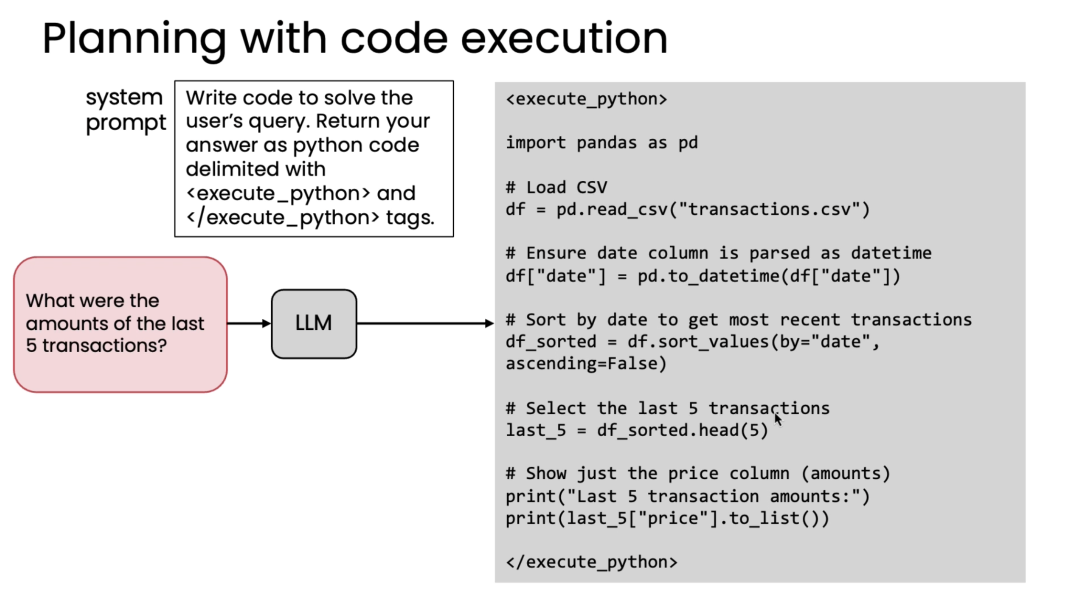 Planning with code execution

system prompt

Write code to solve the user's query. Return your answer as python code delimited with <execute_python> and </execute_python> tags.

What were the amounts of the last 5 transactions?

LLM

<execute_python>

import pandas as pd

# Load CSV
df = pd.read_csv("transactions.csv")

# Ensure date column is parsed as datetime
df["date"] = pd.to_datetime(df["date"])

# Sort by date to get most recent transactions
df_sorted = df.sort_values(by="date", ascending=False)

# Select the last 5 transactions
last_5 = df_sorted.head(5)

# Show just the price column (amounts)
print("Last 5 transaction amounts:")
print(last_5["price"].to_list())

</execute_python>